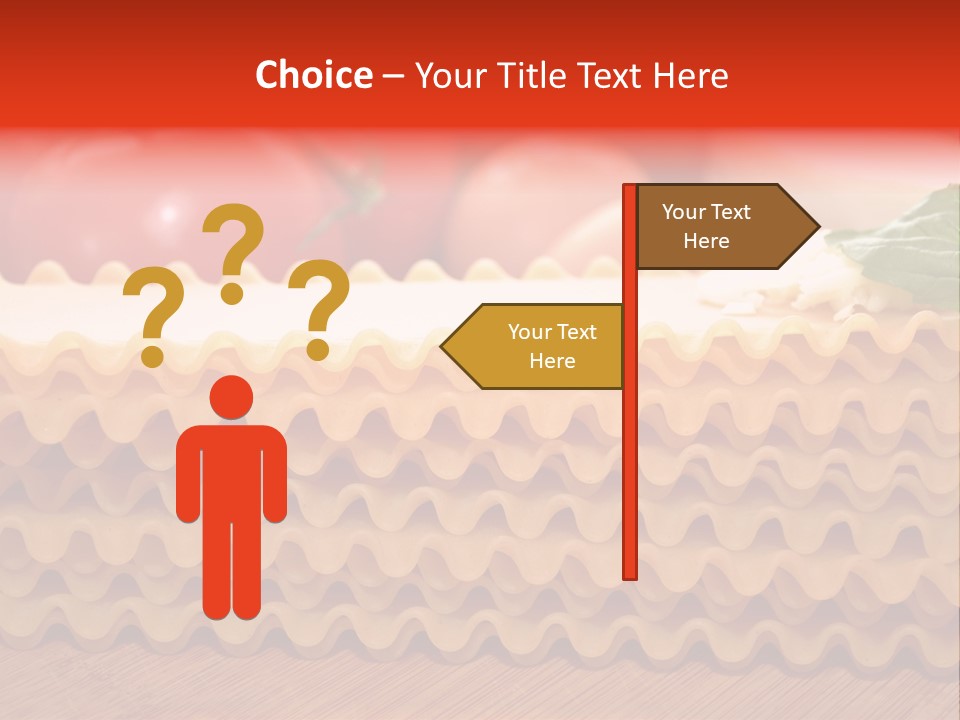 Choice – Your Title Text Here

? ? ?

Your Text Here

Your Text Here